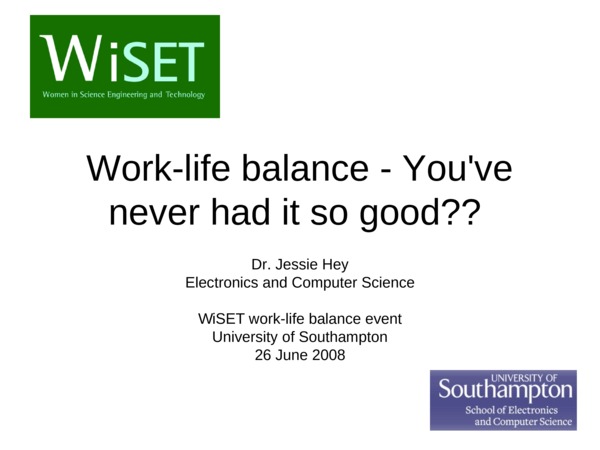 WiSET
Women in Science Engineering and Technology

Work-life balance - You've never had it so good??

Dr. Jessie Hey
Electronics and Computer Science

WiSET work-life balance event
University of Southampton
26 June 2008

UNIVERSITY OF
Southampton
School of Electronics and Computer Science